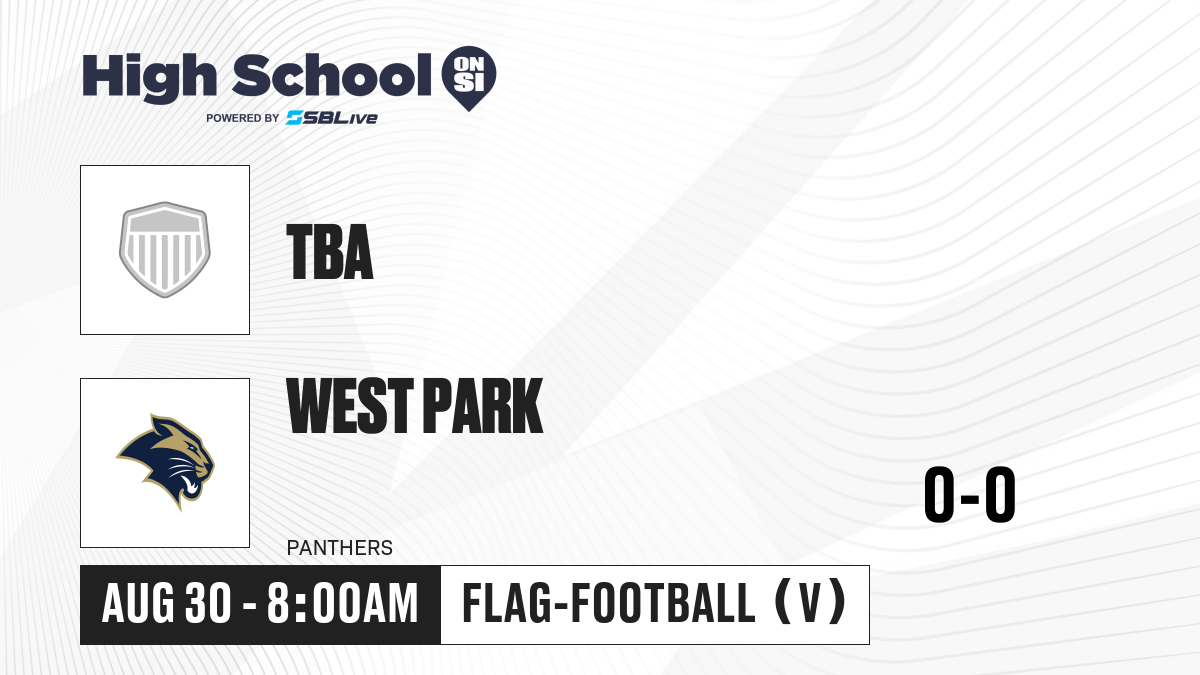 High School ON SI
POWERED BY SBLive

TBA

WEST PARK

PANTHERS

0-0

AUG 30 - 8:00AM

FLAG-FOOTBALL (V)